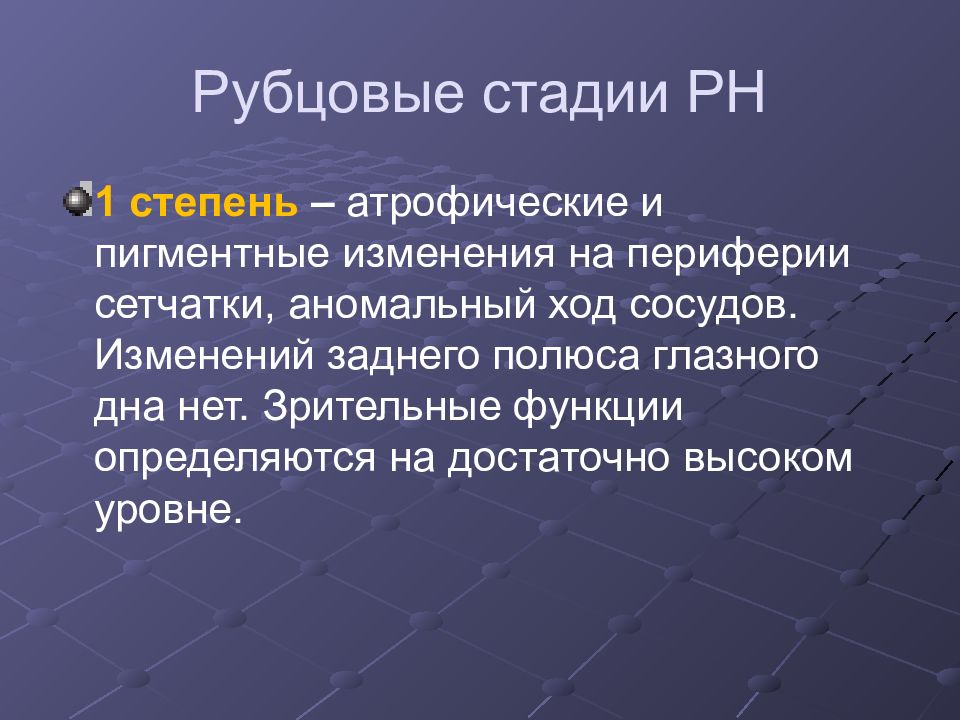 Рубцовые стадии РН

1 степень – атрофические и пигментные изменения на периферии сетчатки, аномальный ход сосудов. Изменений заднего полюса глазного дна нет. Зрительные функции определяются на достаточно высоком уровне.